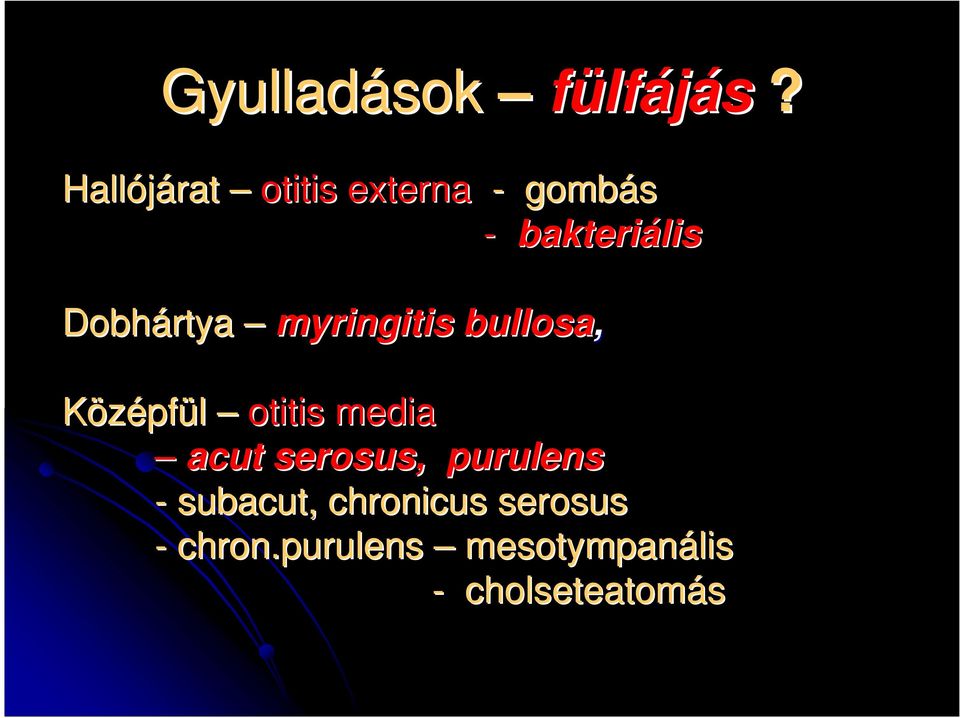 Gyulladások – fülfájás ?

Hallójárat – otitis externa - gombás
- bakteriális

Dobhártya – myringitis bullosa,

Középfül – otitis media
– acut serosus, purulens
- subacut, chronicus serosus
- chron.purulens – mesotympanális
- cholseteatomás